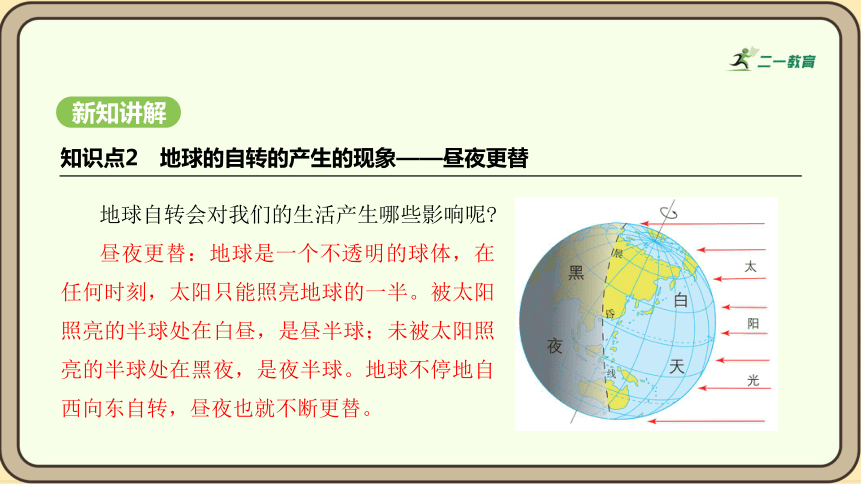 二一教育

新知讲解

知识点2　地球的自转的产生的现象——昼夜更替

地球自转会对我们的生活产生哪些影响呢？

昼夜更替：地球是一个不透明的球体，在任何时刻，太阳只能照亮地球的一半。被太阳照亮的半球处在白昼，是昼半球；未被太阳照亮的半球处在黑夜，是夜半球。地球不停地自西向东自转，昼夜也就不断更替。

黑

夜

晨

昏

线

白

天

太

阳

光